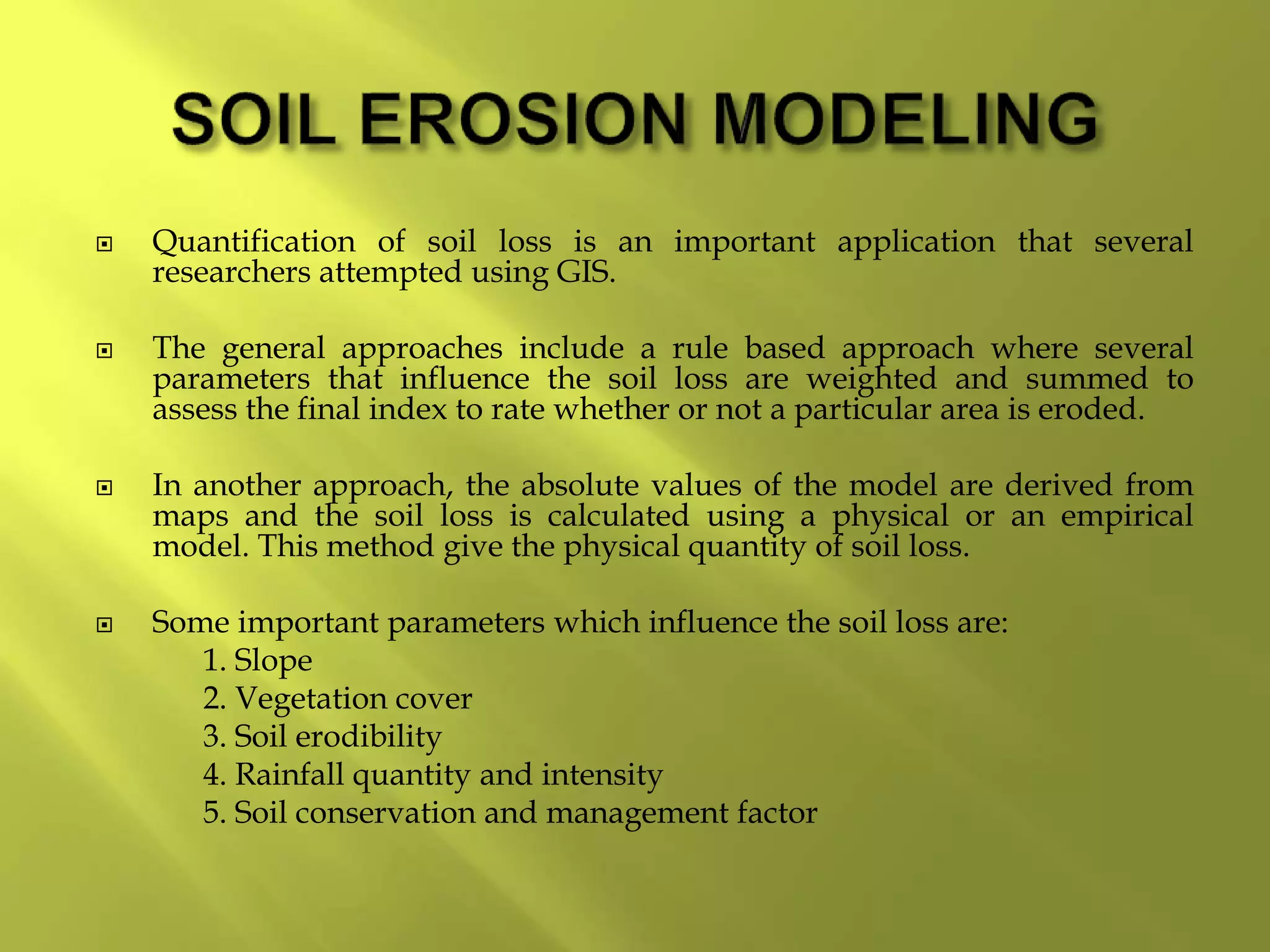 SOIL EROSION MODELING

Quantification of soil loss is an important application that several researchers attempted using GIS.

The general approaches include a rule based approach where several parameters that influence the soil loss are weighted and summed to assess the final index to rate whether or not a particular area is eroded.

In another approach, the absolute values of the model are derived from maps and the soil loss is calculated using a physical or an empirical model. This method give the physical quantity of soil loss.

Some important parameters which influence the soil loss are:
1. Slope
2. Vegetation cover
3. Soil erodibility
4. Rainfall quantity and intensity
5. Soil conservation and management factor